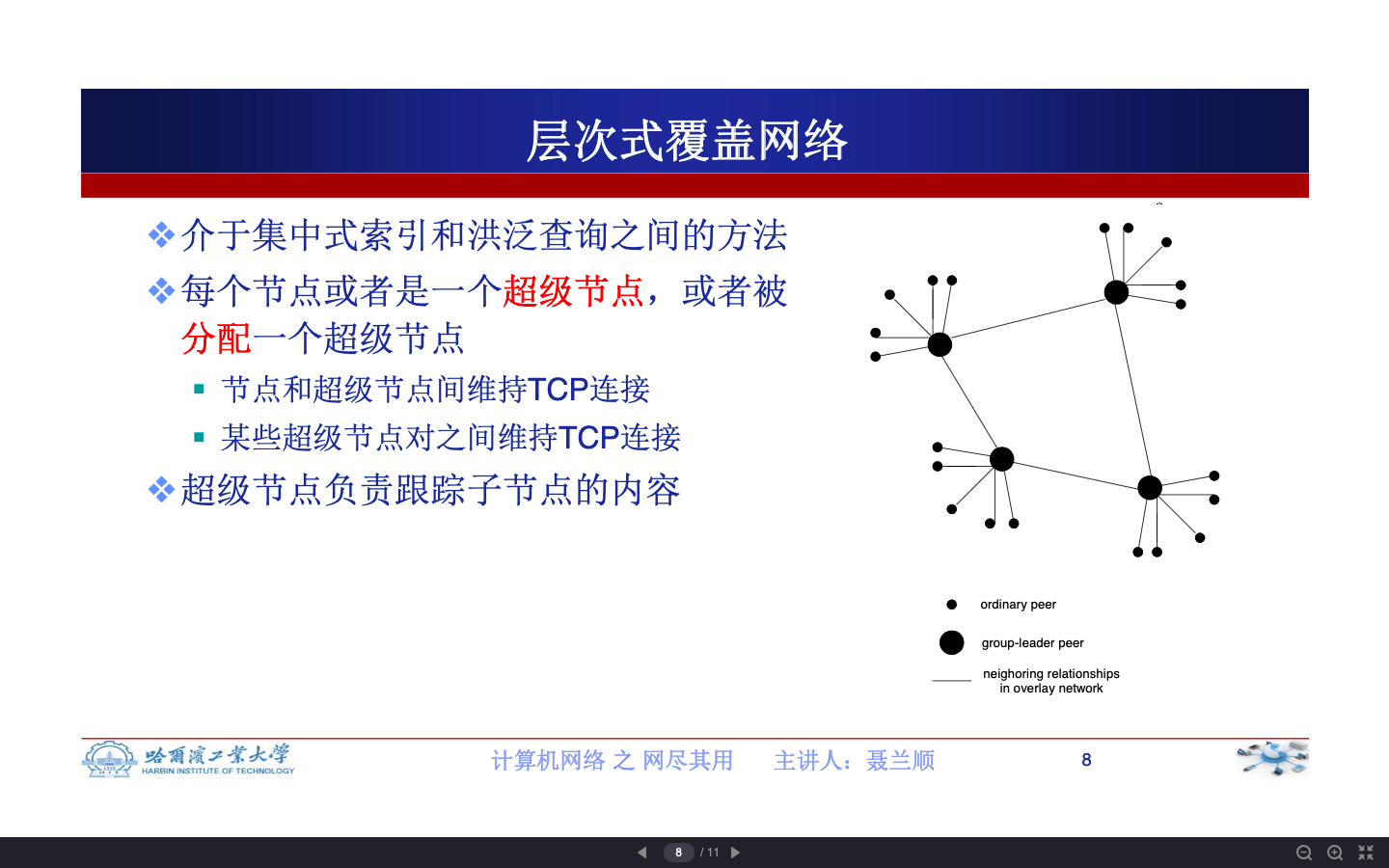 层次式覆盖网络

❖介于集中式索引和洪泛查询之间的方法

❖每个节点或者是一个超级节点，或者被分配一个超级节点

▪ 节点和超级节点间维持TCP连接

▪ 某些超级节点对之间维持TCP连接

❖超级节点负责跟踪子节点的内容

ordinary peer

group-leader peer

neighoring relationships in overlay network

哈爾濱工業大學 HARBIN INSTITUTE OF TECHNOLOGY

计算机网络 之 网尽其用　主讲人：聂兰顺

8

8 / 11